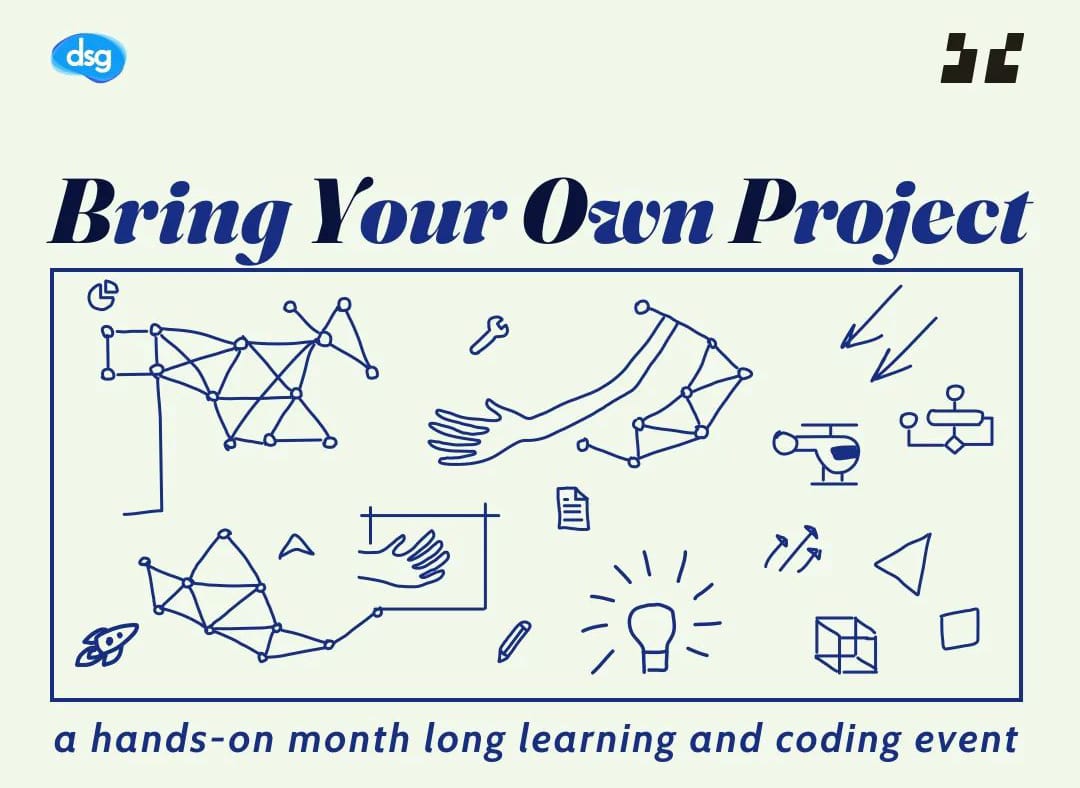 dsg

Bring Your Own Project

a hands-on month long learning and coding event